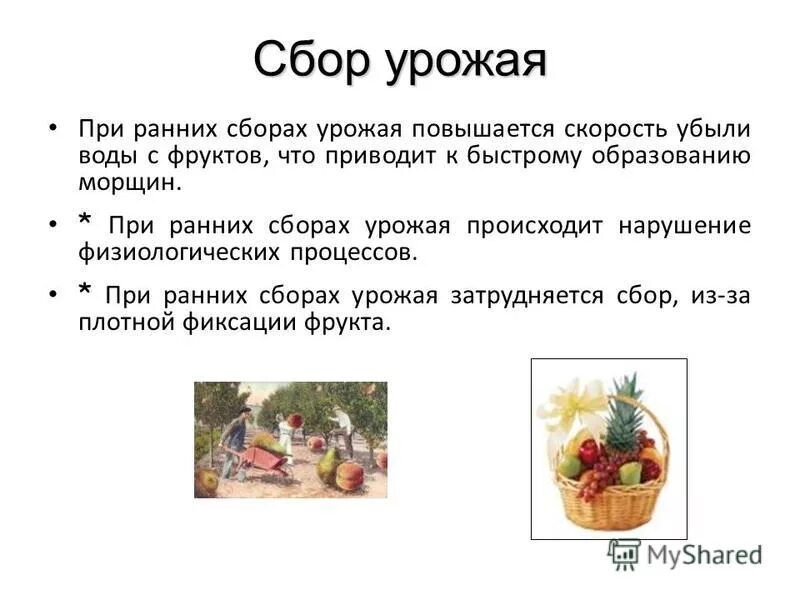 Сбор урожая

• При ранних сборах урожая повышается скорость убыли воды с фруктов, что приводит к быстрому образованию морщин.

• * При ранних сборах урожая происходит нарушение физиологических процессов.

• * При ранних сборах урожая затрудняется сбор, из-за плотной фиксации фрукта.

MyShared